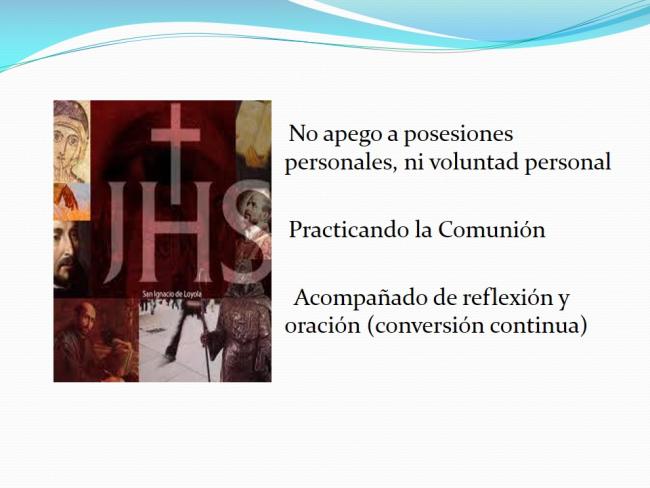 JHS

San Ignacio de Loyola

No apego a posesiones personales, ni voluntad personal

Practicando la Comunión

Acompañado de reflexión y oración (conversión continua)